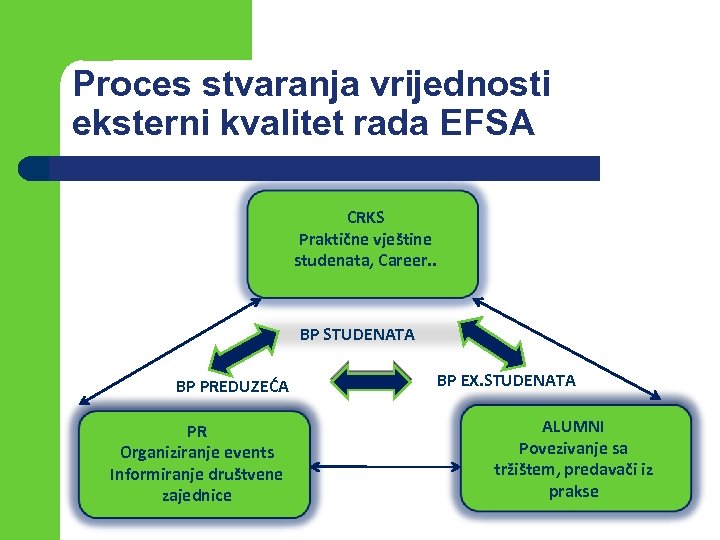 Proces stvaranja vrijednosti eksterni kvalitet rada EFSA

CRKS
Praktične vještine studenata, Career..

BP STUDENATA

BP PREDUZEĆA

BP EX.STUDENATA

PR
Organiziranje events
Informiranje društvene zajednice

ALUMNI
Povezivanje sa tržištem, predavači iz prakse